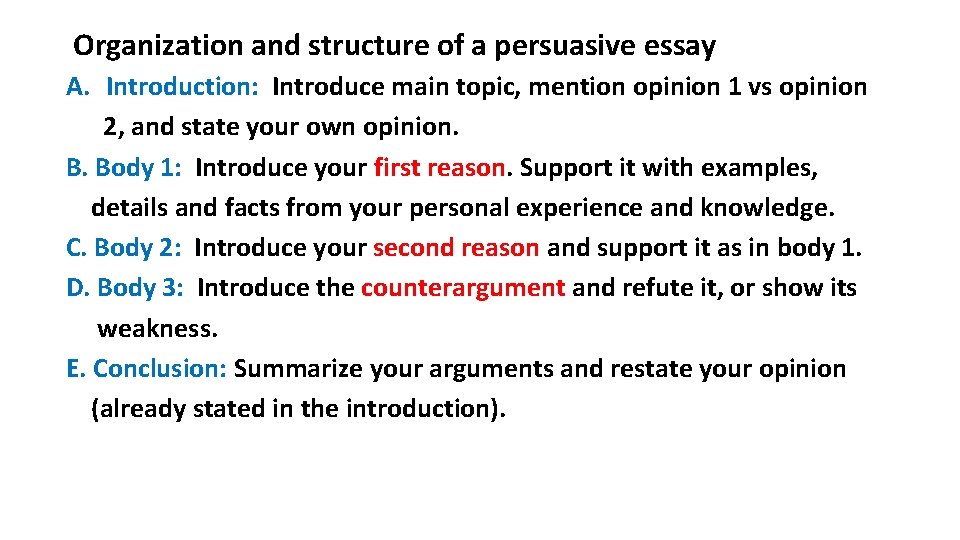 Organization and structure of a persuasive essay

A. Introduction: Introduce main topic, mention opinion 1 vs opinion 2, and state your own opinion.

B. Body 1: Introduce your first reason. Support it with examples, details and facts from your personal experience and knowledge.

C. Body 2: Introduce your second reason and support it as in body 1.

D. Body 3: Introduce the counterargument and refute it, or show its weakness.

E. Conclusion: Summarize your arguments and restate your opinion (already stated in the introduction).